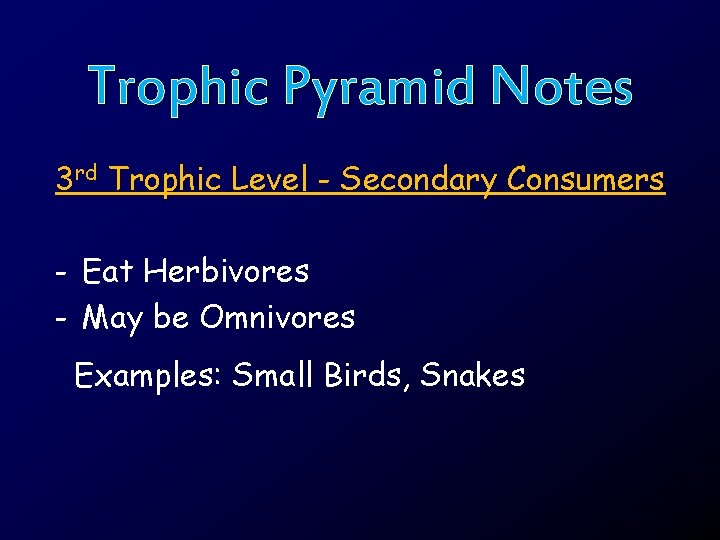 Trophic Pyramid Notes

3rd Trophic Level - Secondary Consumers

- Eat Herbivores
- May be Omnivores

Examples: Small Birds, Snakes